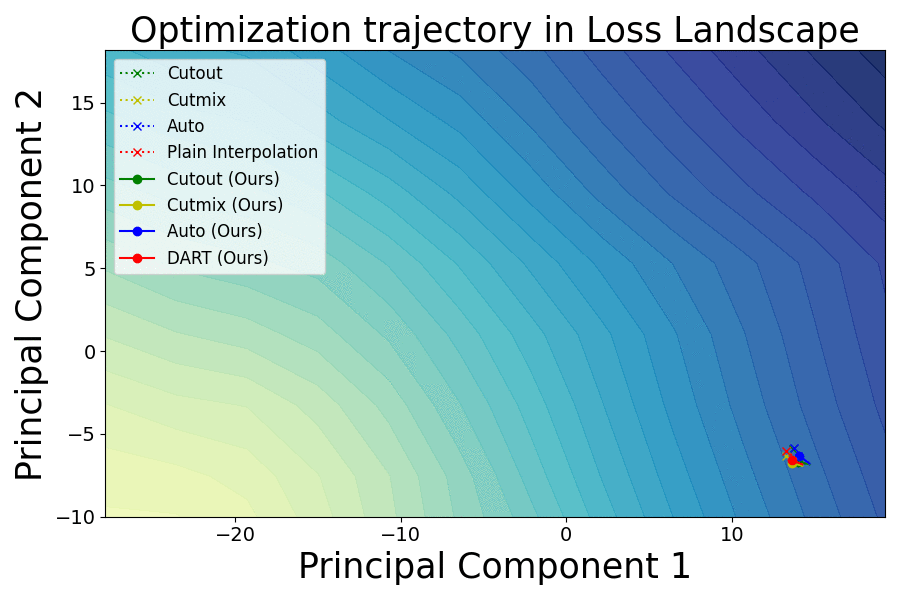 Optimization trajectory in Loss Landscape

Cutout
Cutmix
Auto
Plain Interpolation
Cutout (Ours)
Cutmix (Ours)
Auto (Ours)
DART (Ours)

Principal Component 2

15
10
5
0
−5
−10

−20
−10
0
10

Principal Component 1